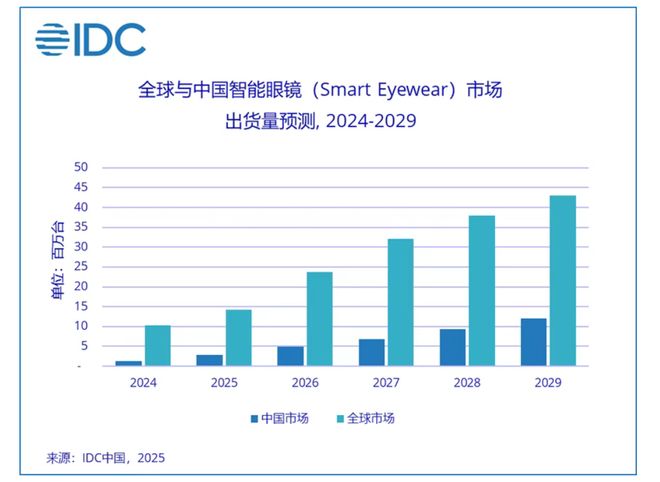 IDC

全球与中国智能眼镜（Smart Eyewear）市场
出货量预测, 2024-2029

单位：百万台

50
45
40
35
30
25
20
15
10
5
-

2024 2025 2026 2027 2028 2029

中国市场 全球市场

来源：IDC中国，2025